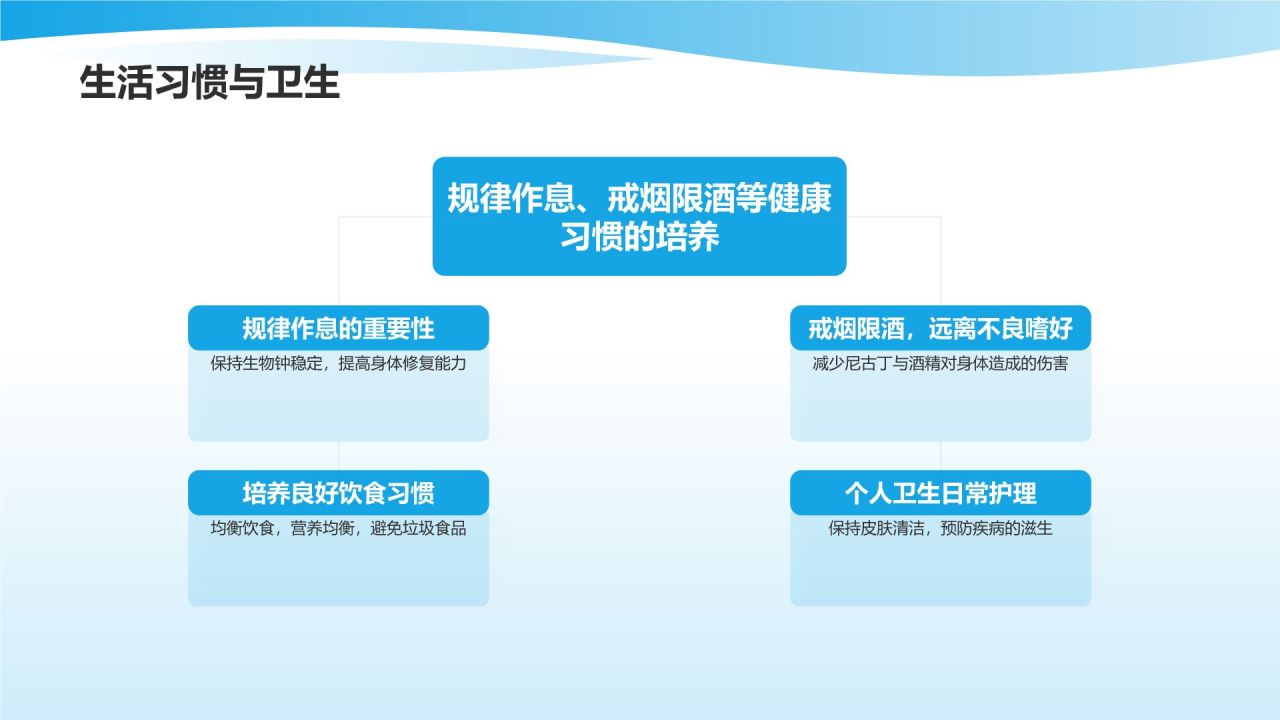 生活习惯与卫生

规律作息、戒烟限酒等健康习惯的培养

规律作息的重要性
保持生物钟稳定，提高身体修复能力

培养良好饮食习惯
均衡饮食，营养均衡，避免垃圾食品

戒烟限酒，远离不良嗜好
减少尼古丁与酒精对身体造成的伤害

个人卫生日常护理
保持皮肤清洁，预防疾病的滋生